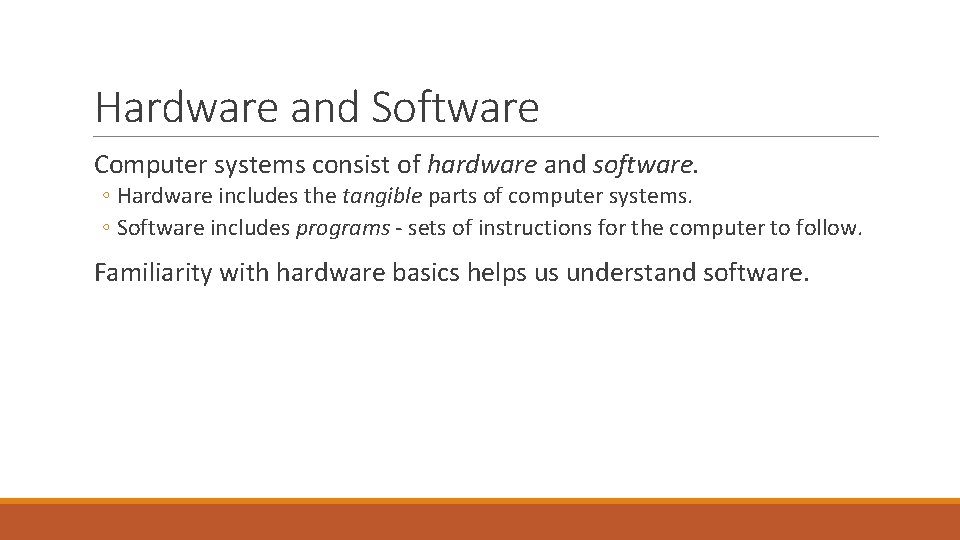 Hardware and Software

Computer systems consist of hardware and software.

◦ Hardware includes the tangible parts of computer systems.
◦ Software includes programs - sets of instructions for the computer to follow.

Familiarity with hardware basics helps us understand software.